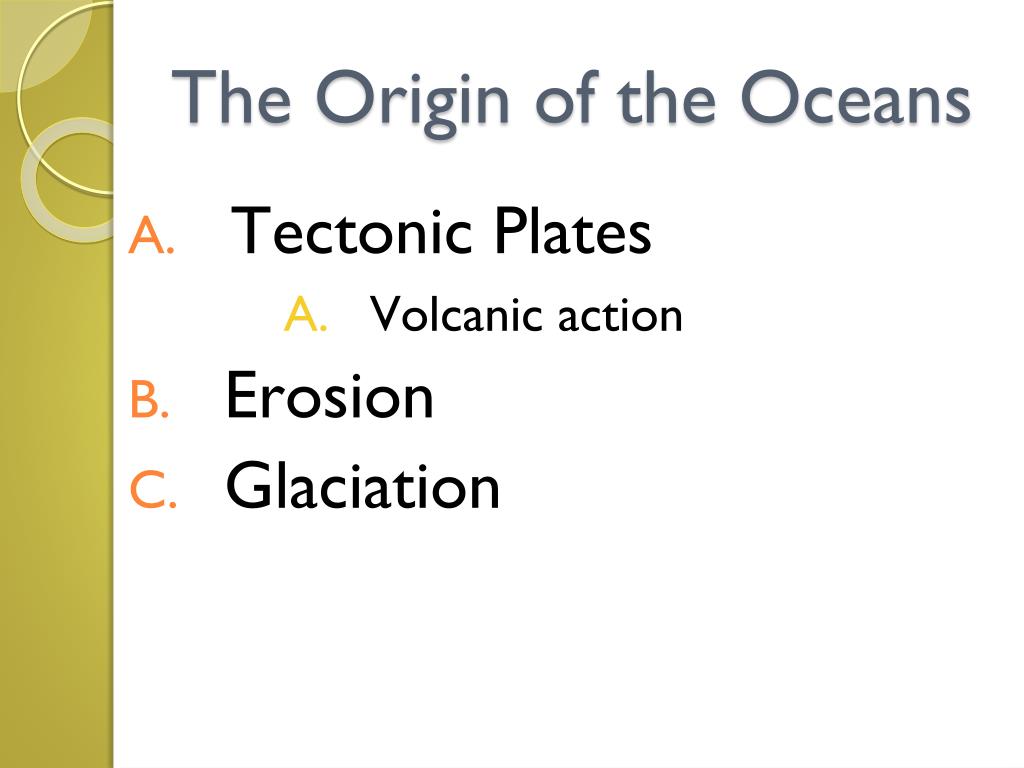 The Origin of the Oceans

A. Tectonic Plates

A. Volcanic action

B. Erosion

C. Glaciation